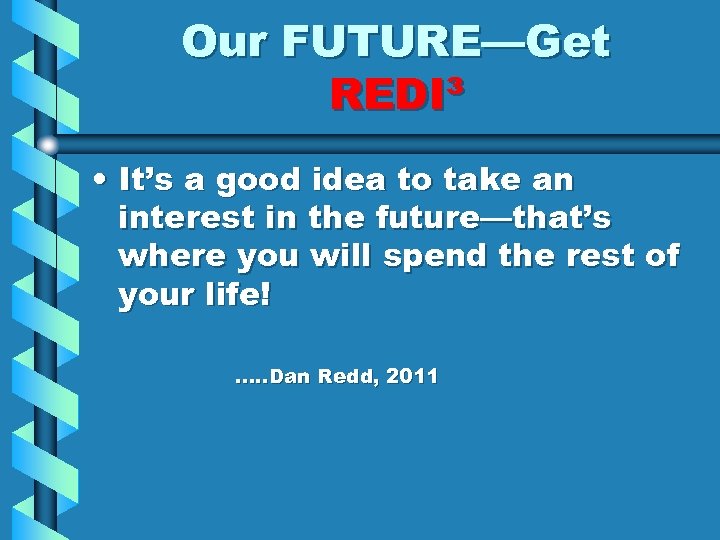 Our FUTURE—Get REDI$^3$

• It's a good idea to take an interest in the future—that's where you will spend the rest of your life!

.....Dan Redd, 2011